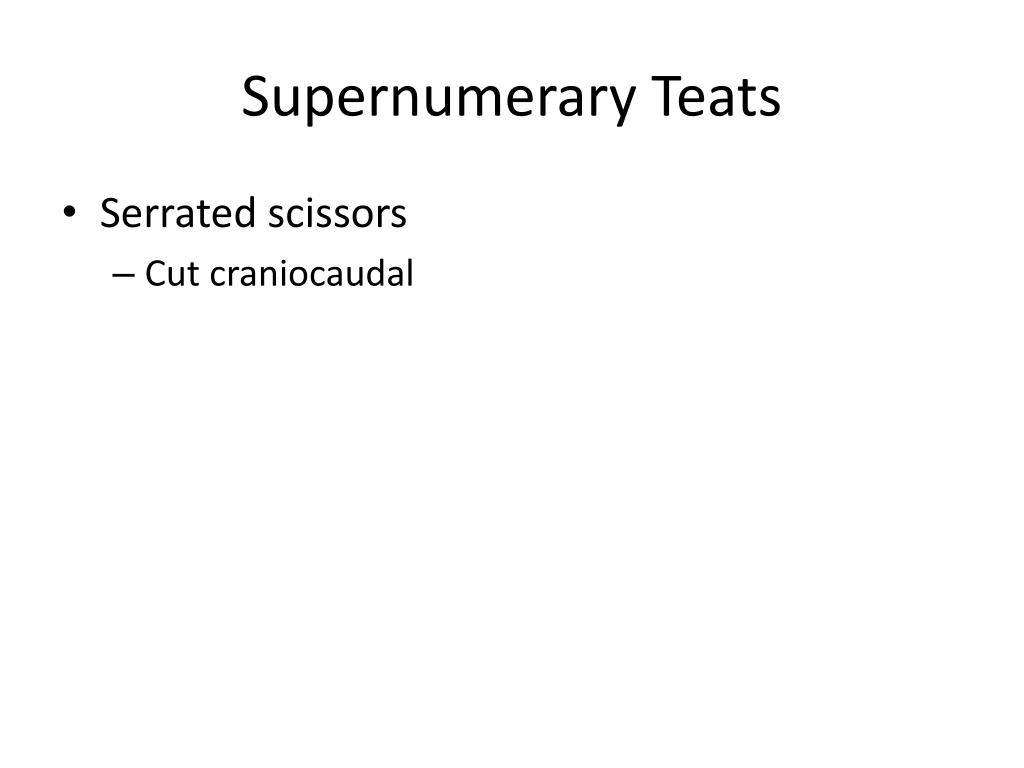 Supernumerary Teats

• Serrated scissors
– Cut craniocaudal